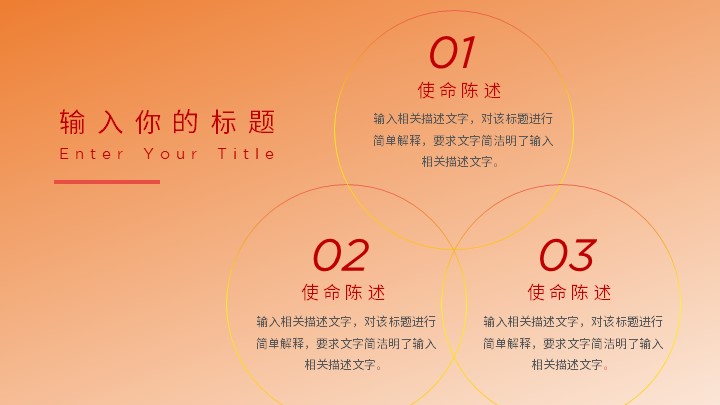 输入你的标题
Enter Your Title

01
使命陈述
输入相关描述文字，对该标题进行简单解释，要求文字简洁明了输入相关描述文字。

02
使命陈述
输入相关描述文字，对该标题进行简单解释，要求文字简洁明了输入相关描述文字。

03
使命陈述
输入相关描述文字，对该标题进行简单解释，要求文字简洁明了输入相关描述文字。